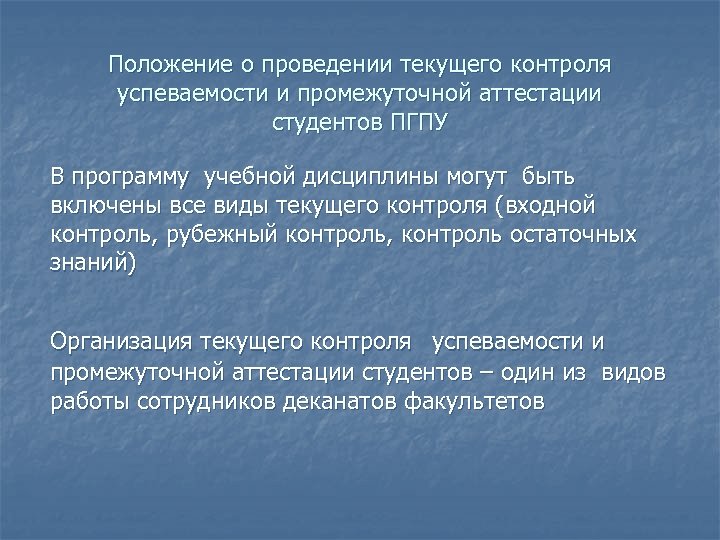 Положение о проведении текущего контроля успеваемости и промежуточной аттестации студентов ПГПУ

В программу учебной дисциплины могут быть включены все виды текущего контроля (входной контроль, рубежный контроль, контроль остаточных знаний)

Организация текущего контроля успеваемости и промежуточной аттестации студентов – один из видов работы сотрудников деканатов факультетов